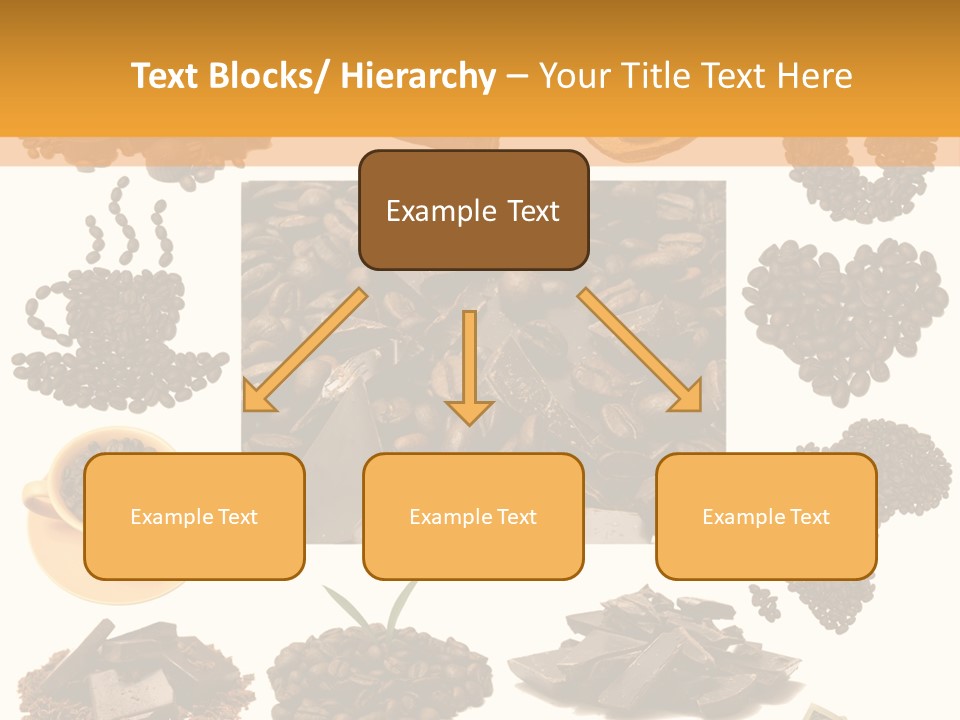 Text Blocks/ Hierarchy – Your Title Text Here

Example Text

Example Text

Example Text

Example Text